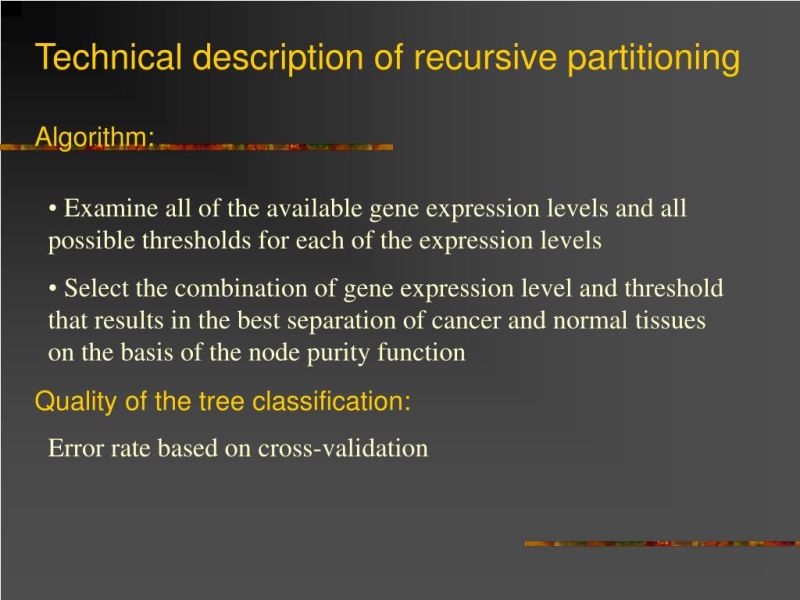 Technical description of recursive partitioning

Algorithm:

• Examine all of the available gene expression levels and all possible thresholds for each of the expression levels

• Select the combination of gene expression level and threshold that results in the best separation of cancer and normal tissues on the basis of the node purity function

Quality of the tree classification:

Error rate based on cross-validation